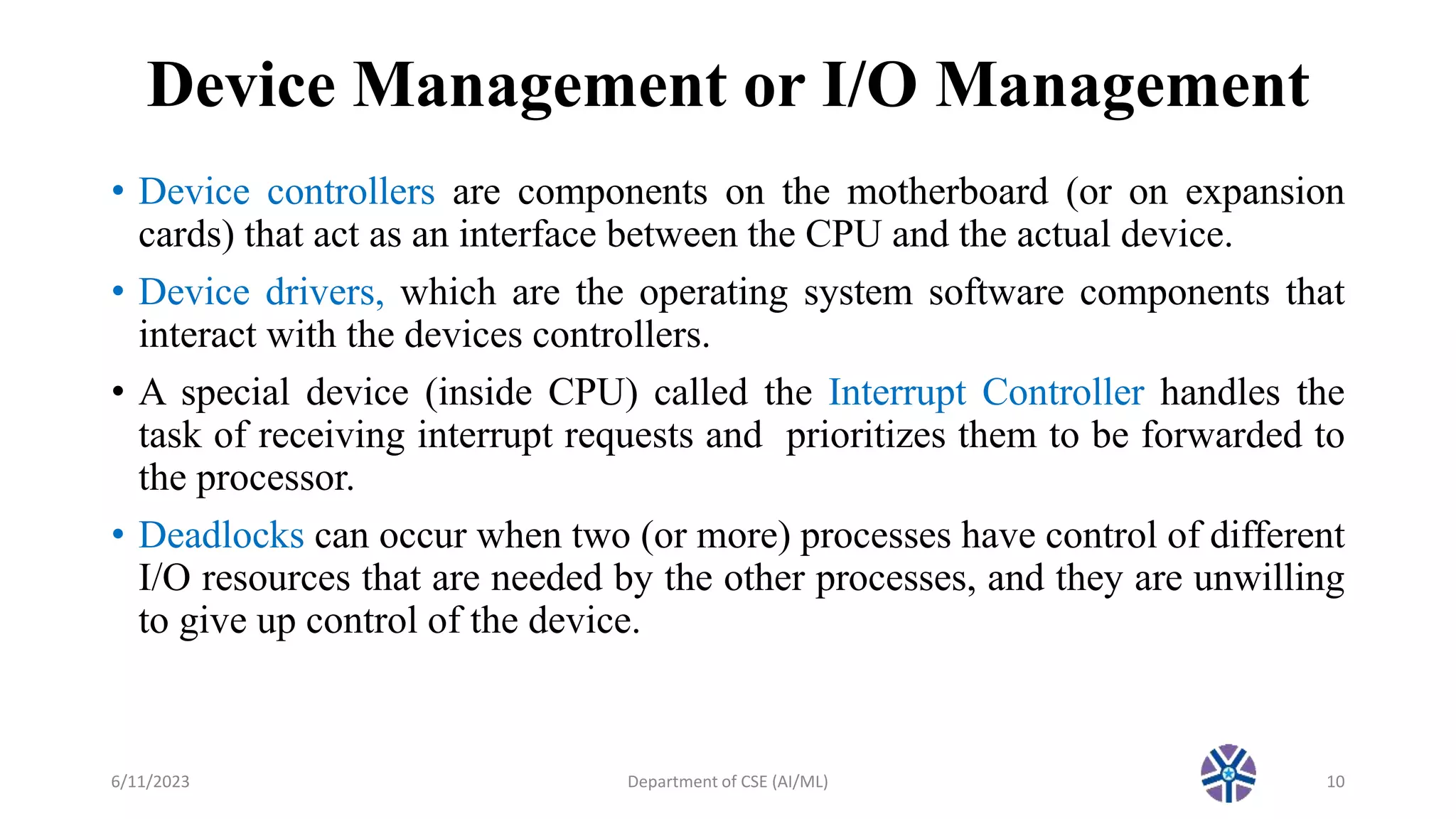 Device Management or I/O Management

• Device controllers are components on the motherboard (or on expansion cards) that act as an interface between the CPU and the actual device.

• Device drivers, which are the operating system software components that interact with the devices controllers.

• A special device (inside CPU) called the Interrupt Controller handles the task of receiving interrupt requests and prioritizes them to be forwarded to the processor.

• Deadlocks can occur when two (or more) processes have control of different I/O resources that are needed by the other processes, and they are unwilling to give up control of the device.

6/11/2023 Department of CSE (AI/ML) 10